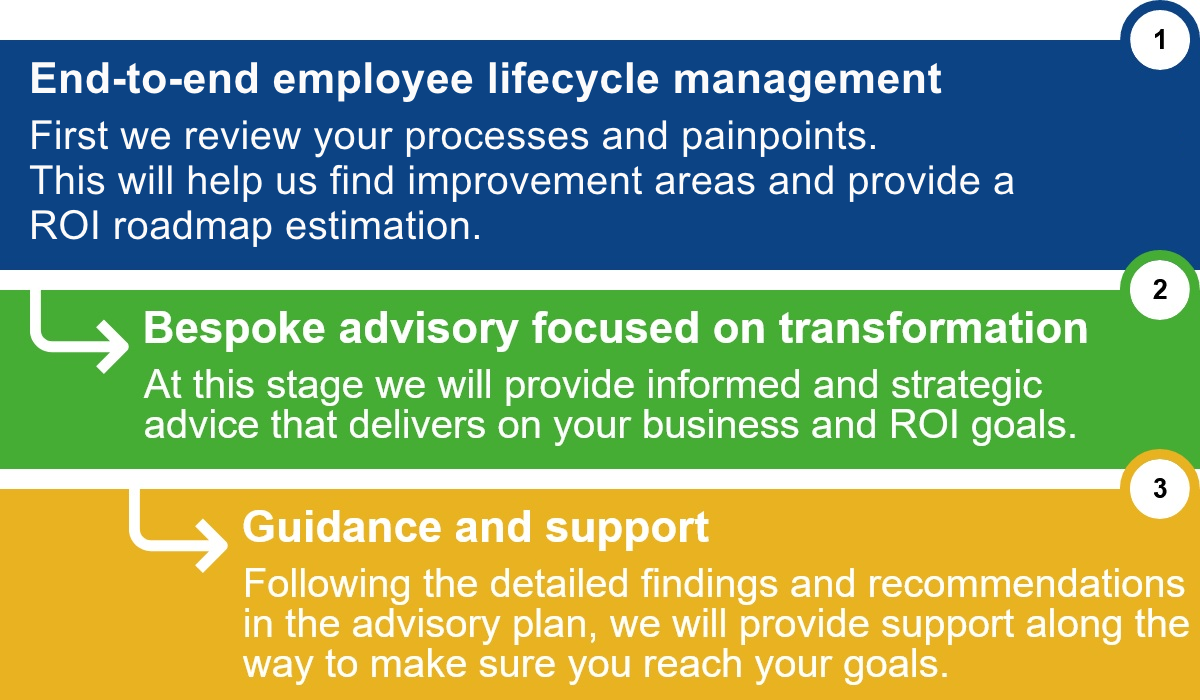 1

End-to-end employee lifecycle management

First we review your processes and painpoints. This will help us find improvement areas and provide a ROI roadmap estimation.

2

Bespoke advisory focused on transformation

At this stage we will provide informed and strategic advice that delivers on your business and ROI goals.

3

Guidance and support

Following the detailed findings and recommendations in the advisory plan, we will provide support along the way to make sure you reach your goals.